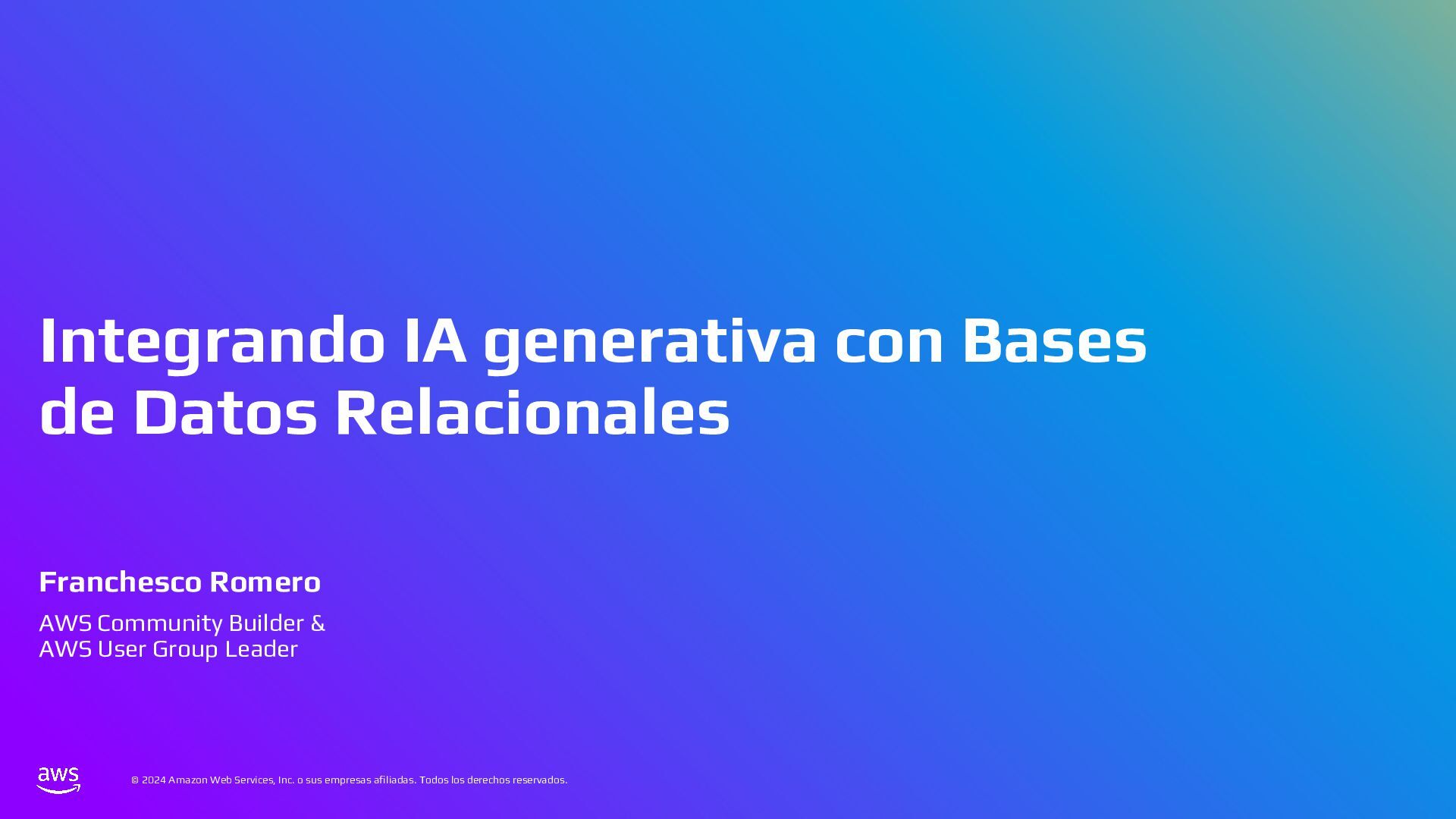 Integrando IA generativa con Bases de Datos Relacionales

Franchesco Romero

AWS Community Builder &
AWS User Group Leader

aws

© 2024 Amazon Web Services, Inc. o sus empresas afiliadas. Todos los derechos reservados.